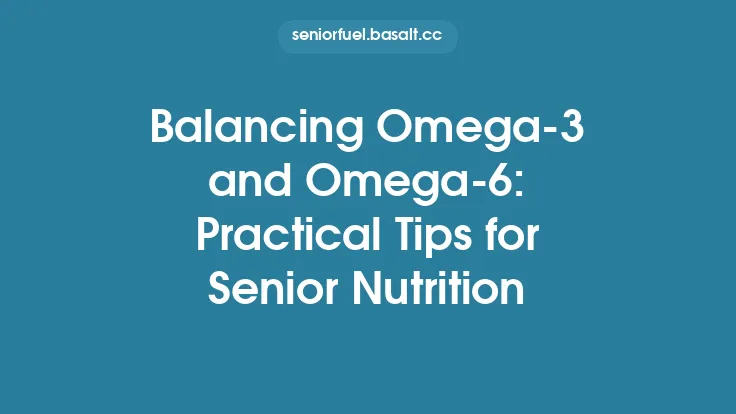 seniorfuel.basalt.cc

Balancing Omega-3 and Omega-6: Practical Tips for Senior Nutrition